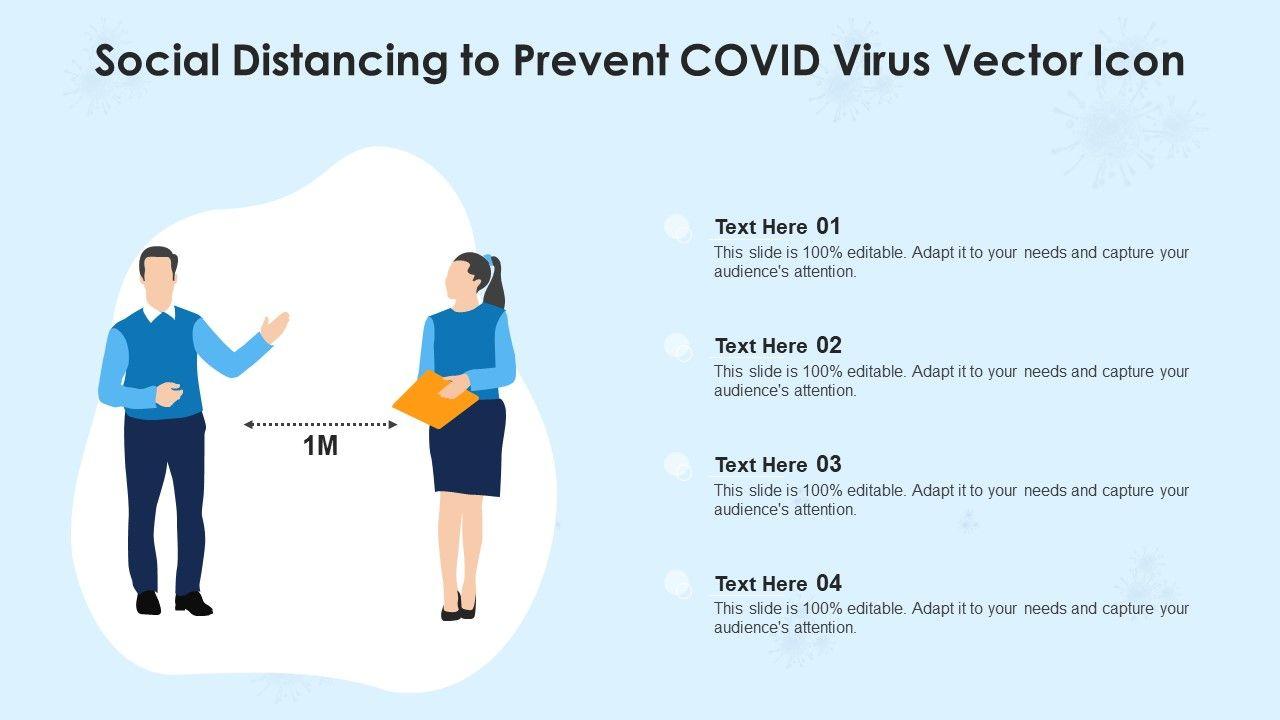 Social Distancing to Prevent COVID Virus Vector Icon

1M

Text Here 01
This slide is 100% editable. Adapt it to your needs and capture your audience's attention.

Text Here 02
This slide is 100% editable. Adapt it to your needs and capture your audience's attention.

Text Here 03
This slide is 100% editable. Adapt it to your needs and capture your audience's attention.

Text Here 04
This slide is 100% editable. Adapt it to your needs and capture your audience's attention.